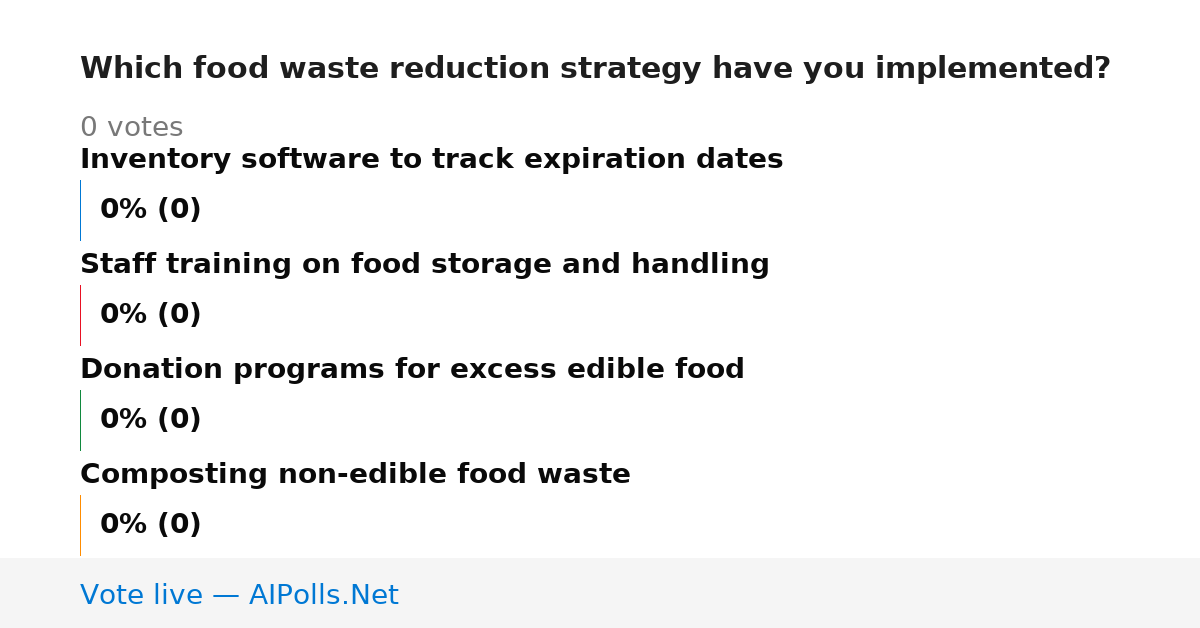 Which food waste reduction strategy have you implemented?

0 votes

Inventory software to track expiration dates

0% (0)

Staff training on food storage and handling

0% (0)

Donation programs for excess edible food

0% (0)

Composting non-edible food waste

0% (0)

Vote live — AIPolls.Net